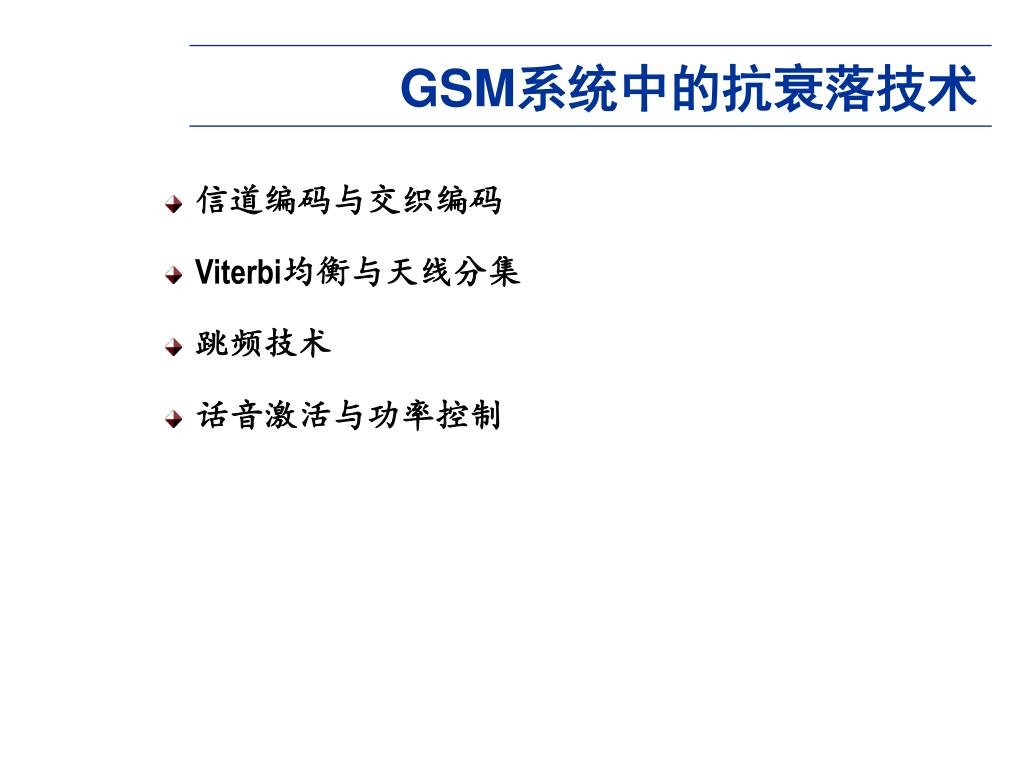 GSM系统中的抗衰落技术

信道编码与交织编码

Viterbi均衡与天线分集

跳频技术

话音激活与功率控制